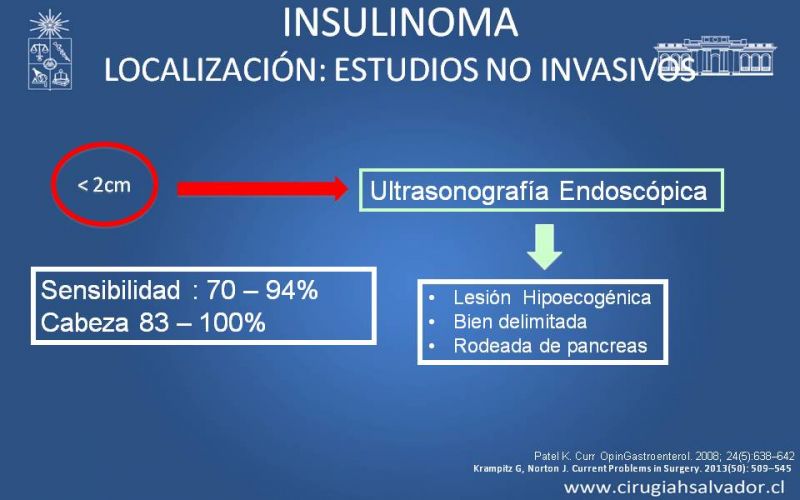 INSULINOMA
LOCALIZACIÓN: ESTUDIOS NO INVASIVOS

< 2cm

Ultrasonografía Endoscópica

Sensibilidad : 70 – 94%
Cabeza 83 – 100%

• Lesión Hipoecogénica
• Bien delimitada
• Rodeada de pancreas

Patel K. Curr OpinGastroenterol. 2008; 24(5):638–642
Krampitz G, Norton J. Current Problems in Surgery. 2013(50): 509–545

www.cirugiahsalvador.cl